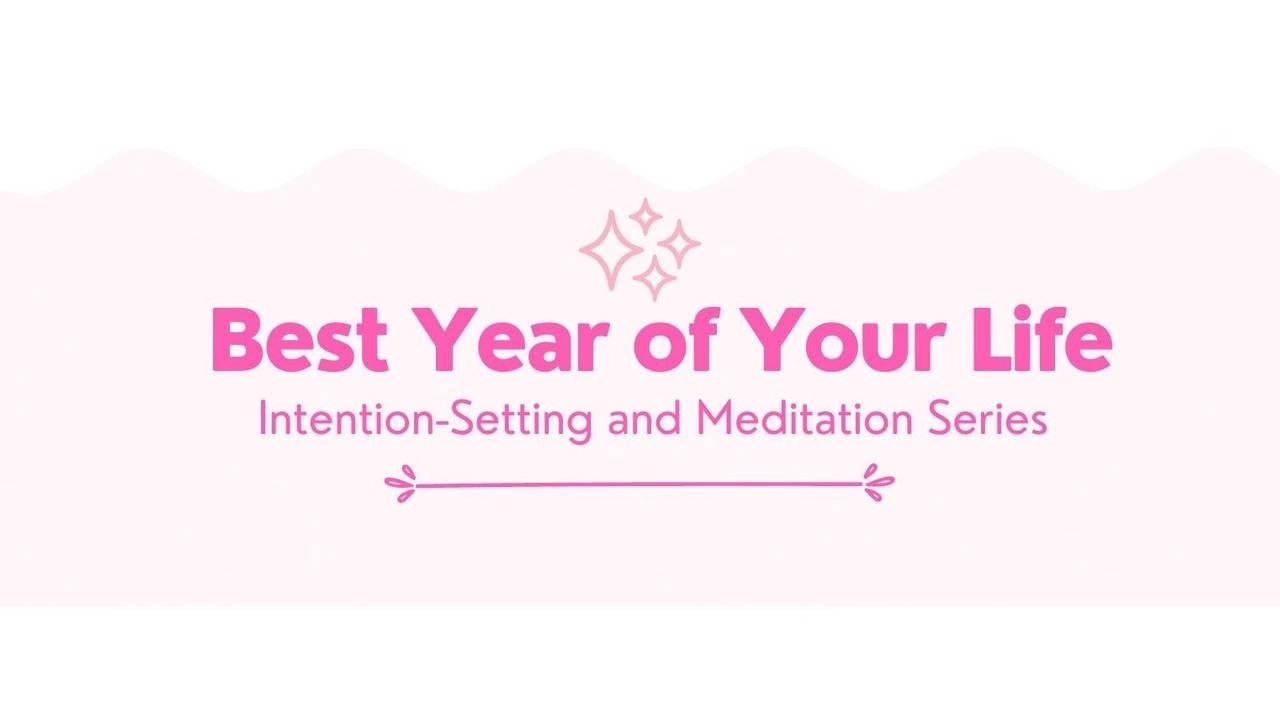 Best Year of Your Life

Intention-Setting and Meditation Series